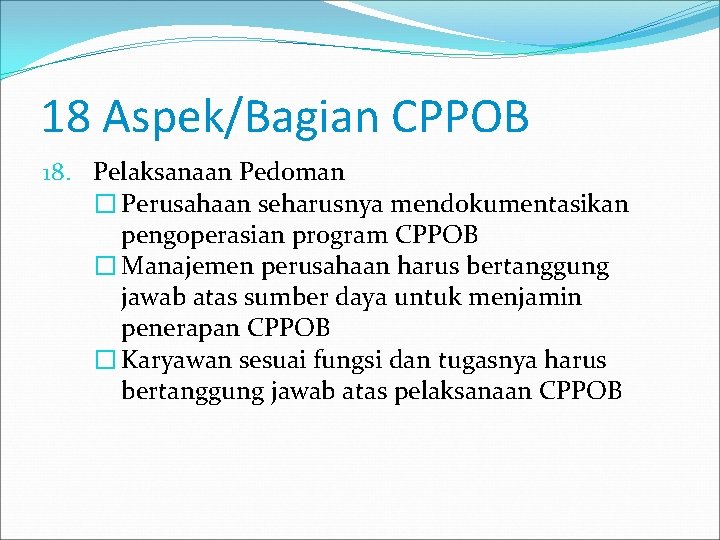 18 Aspek/Bagian CPPOB

18. Pelaksanaan Pedoman

☐ Perusahaan seharusnya mendokumentasikan pengoperasian program CPPOB

☐ Manajemen perusahaan harus bertanggung jawab atas sumber daya untuk menjamin penerapan CPPOB

☐ Karyawan sesuai fungsi dan tugasnya harus bertanggung jawab atas pelaksanaan CPPOB